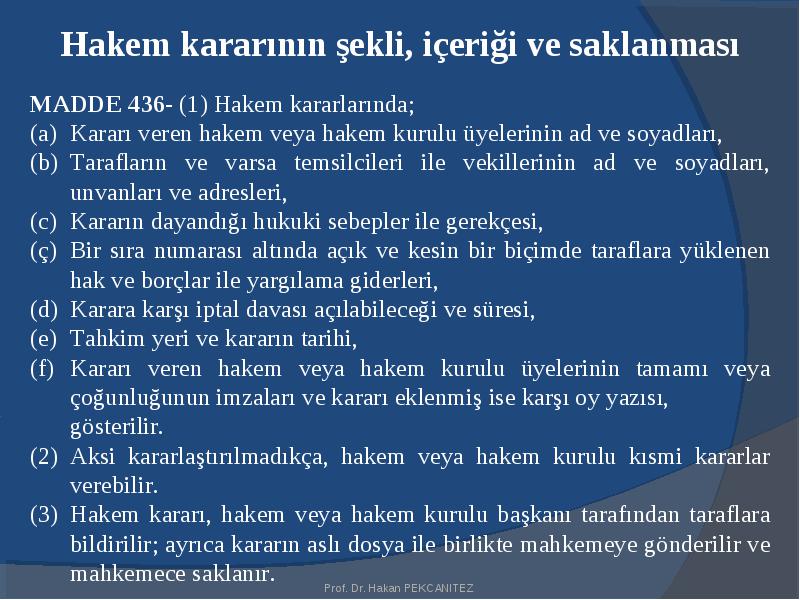 Hakem kararının şekli, içeriği ve saklanması

MADDE 436- (1) Hakem kararlarında;
(a) Kararı veren hakem veya hakem kurulu üyelerinin ad ve soyadları,
(b) Tarafların ve varsa temsilcileri ile vekillerinin ad ve soyadları, unvanları ve adresleri,
(c) Kararın dayandığı hukuki sebepler ile gerekçesi,
(ç) Bir sıra numarası altında açık ve kesin bir biçimde taraflara yüklenen hak ve borçlar ile yargılama giderleri,
(d) Karara karşı iptal davası açılabileceği ve süresi,
(e) Tahkim yeri ve kararın tarihi,
(f) Kararı veren hakem veya hakem kurulu üyelerinin tamamı veya çoğunluğunun imzaları ve kararı eklenmiş ise karşı oy yazısı, gösterilir.
(2) Aksi kararlaştırılmadıkça, hakem veya hakem kurulu kısmi kararlar verebilir.
(3) Hakem kararı, hakem veya hakem kurulu başkanı tarafından taraflara bildirilir; ayrıca kararın aslı dosya ile birlikte mahkemeye gönderilir ve mahkemece saklanır.

Prof. Dr. Hakan PEKCANITEZ